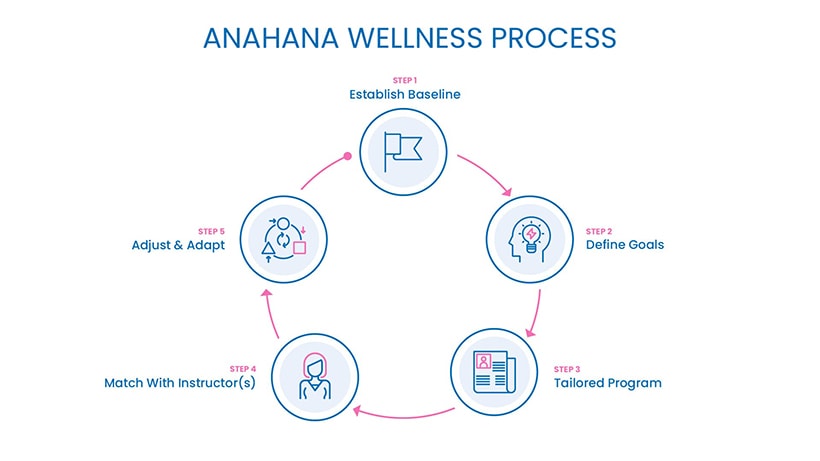 ANAHANA WELLNESS PROCESS

STEP 1
Establish Baseline

STEP 2
Define Goals

STEP 3
Tailored Program

STEP 4
Match With Instructor(s)

STEP 5
Adjust & Adapt